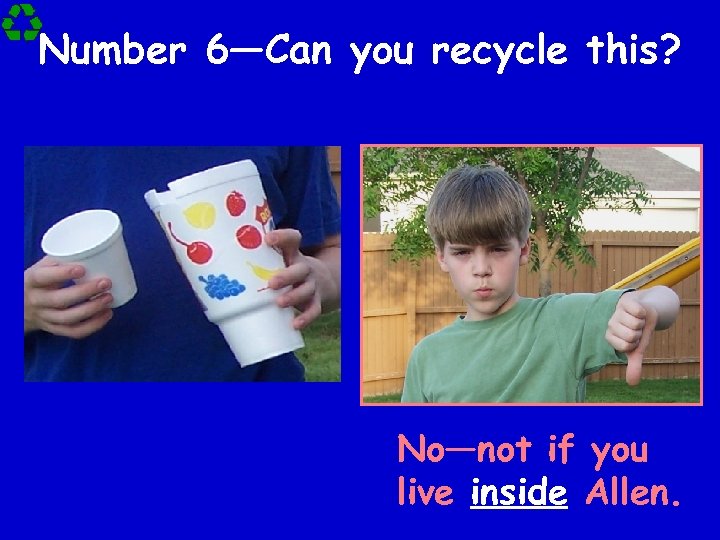 Number 6—Can you recycle this?

No—not if you live inside Allen.